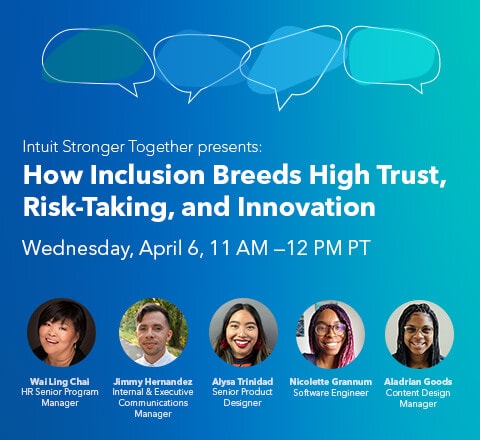 Intuit Stronger Together presents:

How Inclusion Breeds High Trust, Risk-Taking, and Innovation

Wednesday, April 6, 11 AM –12 PM PT

Wai Ling Chai
HR Senior Program Manager

Jimmy Hernandez
Internal & Executive Communications Manager

Alysa Trinidad
Senior Product Designer

Nicolette Grannum
Software Engineer

Aladrian Goods
Content Design Manager